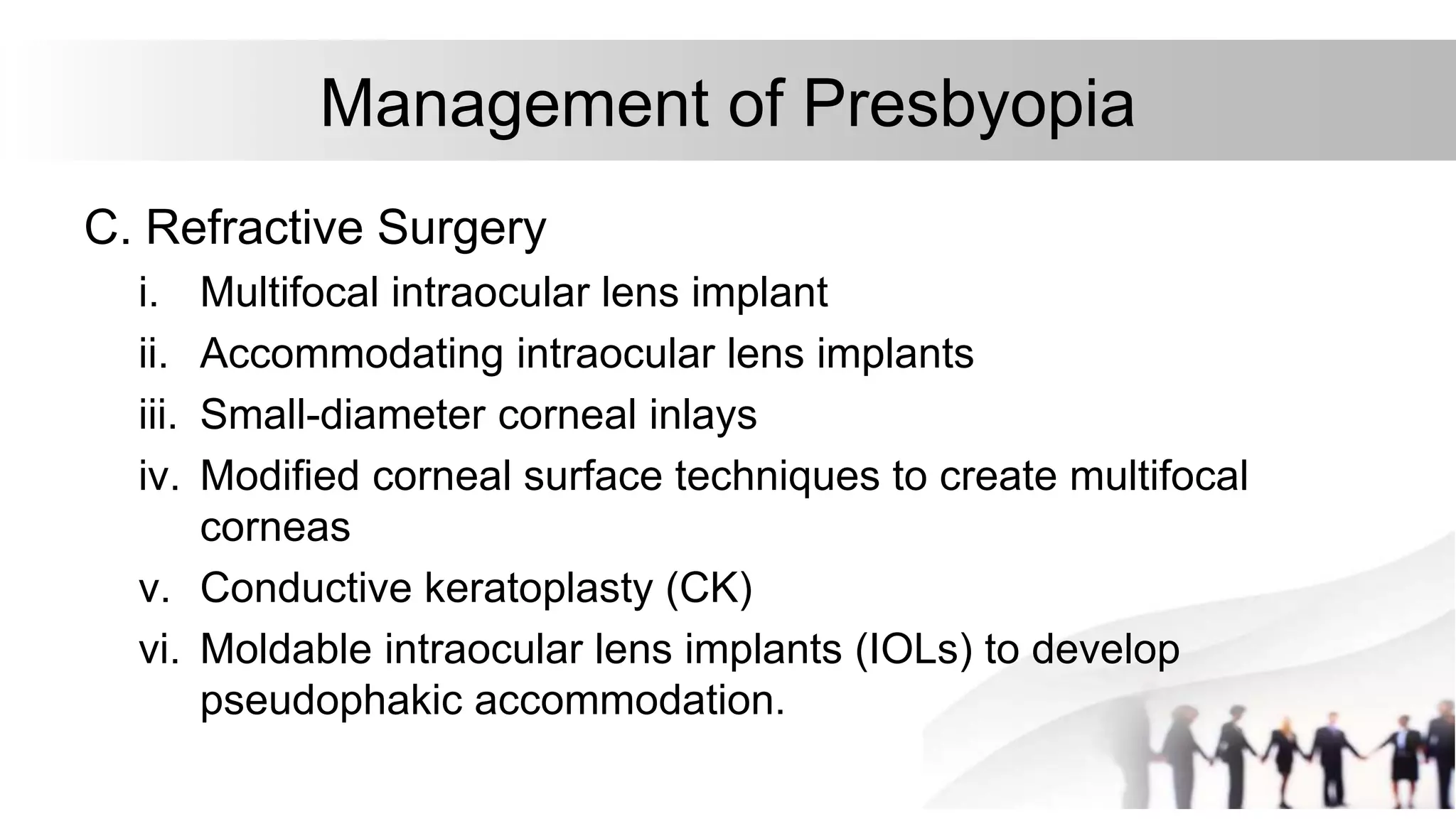 Management of Presbyopia

C. Refractive Surgery

i. Multifocal intraocular lens implant

ii. Accommodating intraocular lens implants

iii. Small-diameter corneal inlays

iv. Modified corneal surface techniques to create multifocal corneas

v. Conductive keratoplasty (CK)

vi. Moldable intraocular lens implants (IOLs) to develop pseudophakic accommodation.